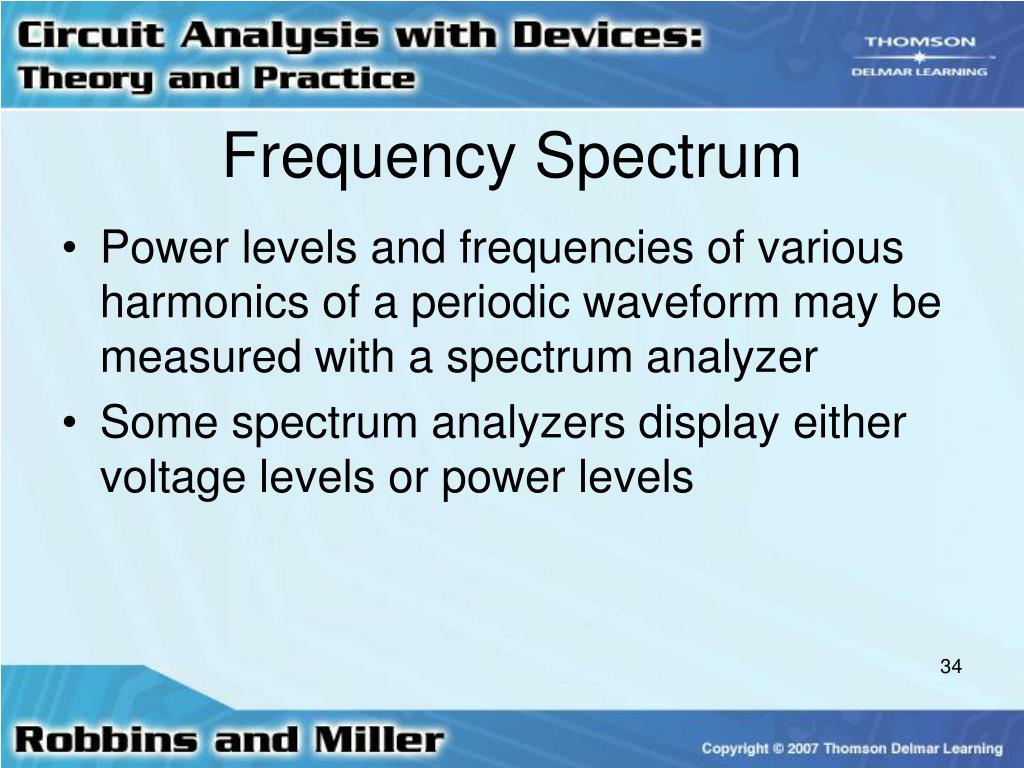 Circuit Analysis with Devices:
Theory and Practice

THOMSON
DELMAR LEARNING

Frequency Spectrum

• Power levels and frequencies of various harmonics of a periodic waveform may be measured with a spectrum analyzer
• Some spectrum analyzers display either voltage levels or power levels

34

Robbins and Miller

Copyright © 2007 Thomson Delmar Learning